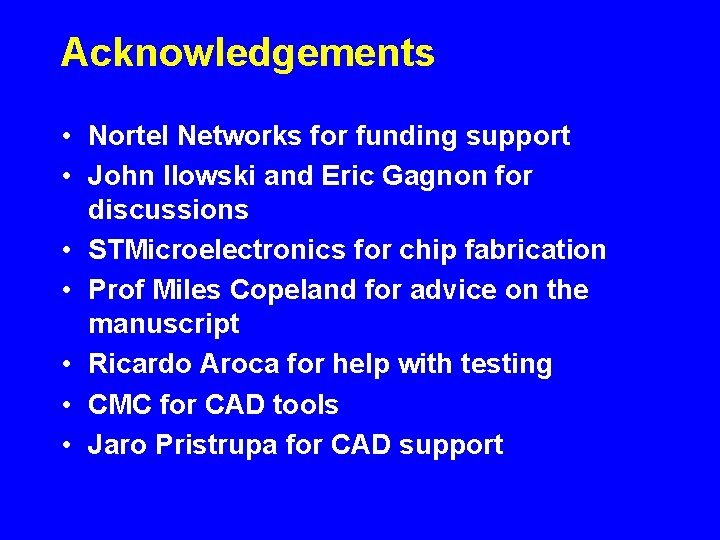 Acknowledgements

• Nortel Networks for funding support
• John Ilowski and Eric Gagnon for discussions
• STMicroelectronics for chip fabrication
• Prof Miles Copeland for advice on the manuscript
• Ricardo Aroca for help with testing
• CMC for CAD tools
• Jaro Pristrupa for CAD support